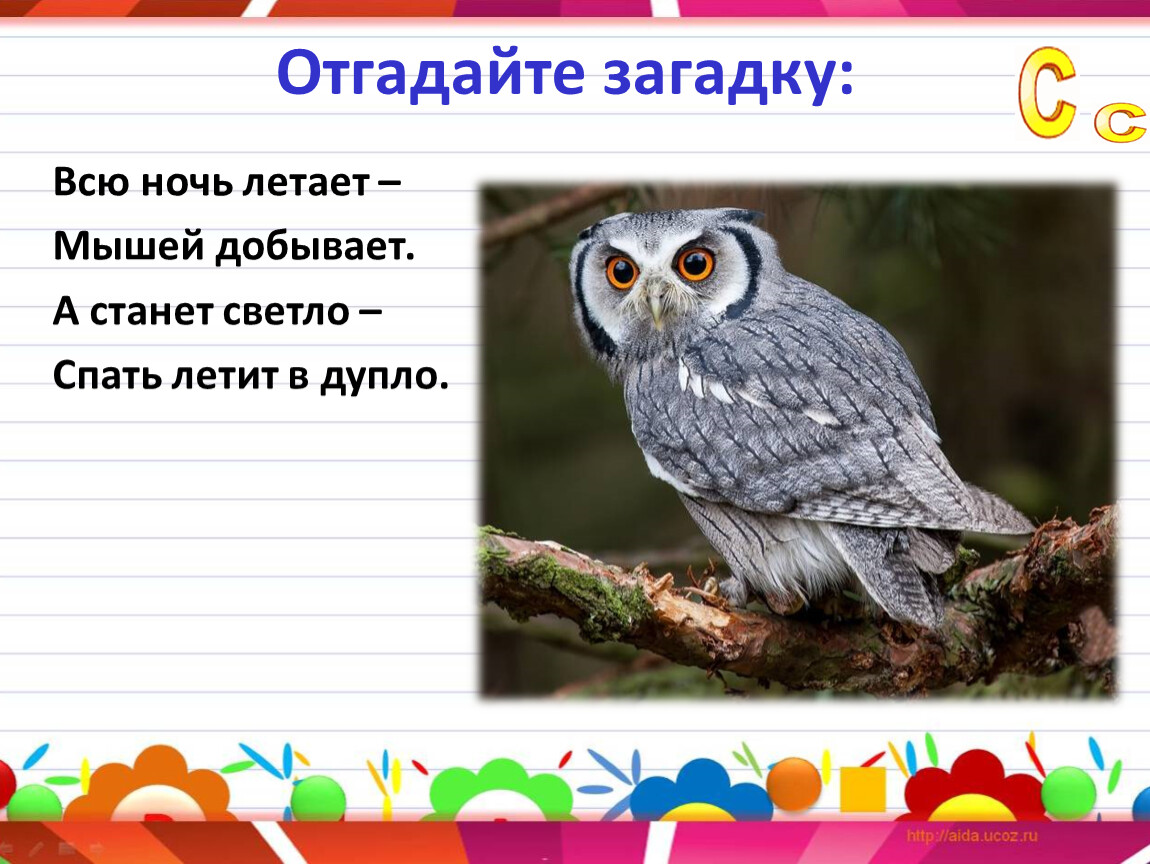 Отгадайте загадку:

С с

Всю ночь летает –
Мышей добывает.
А станет светло –
Спать летит в дупло.

http://aida.ucoz.ru